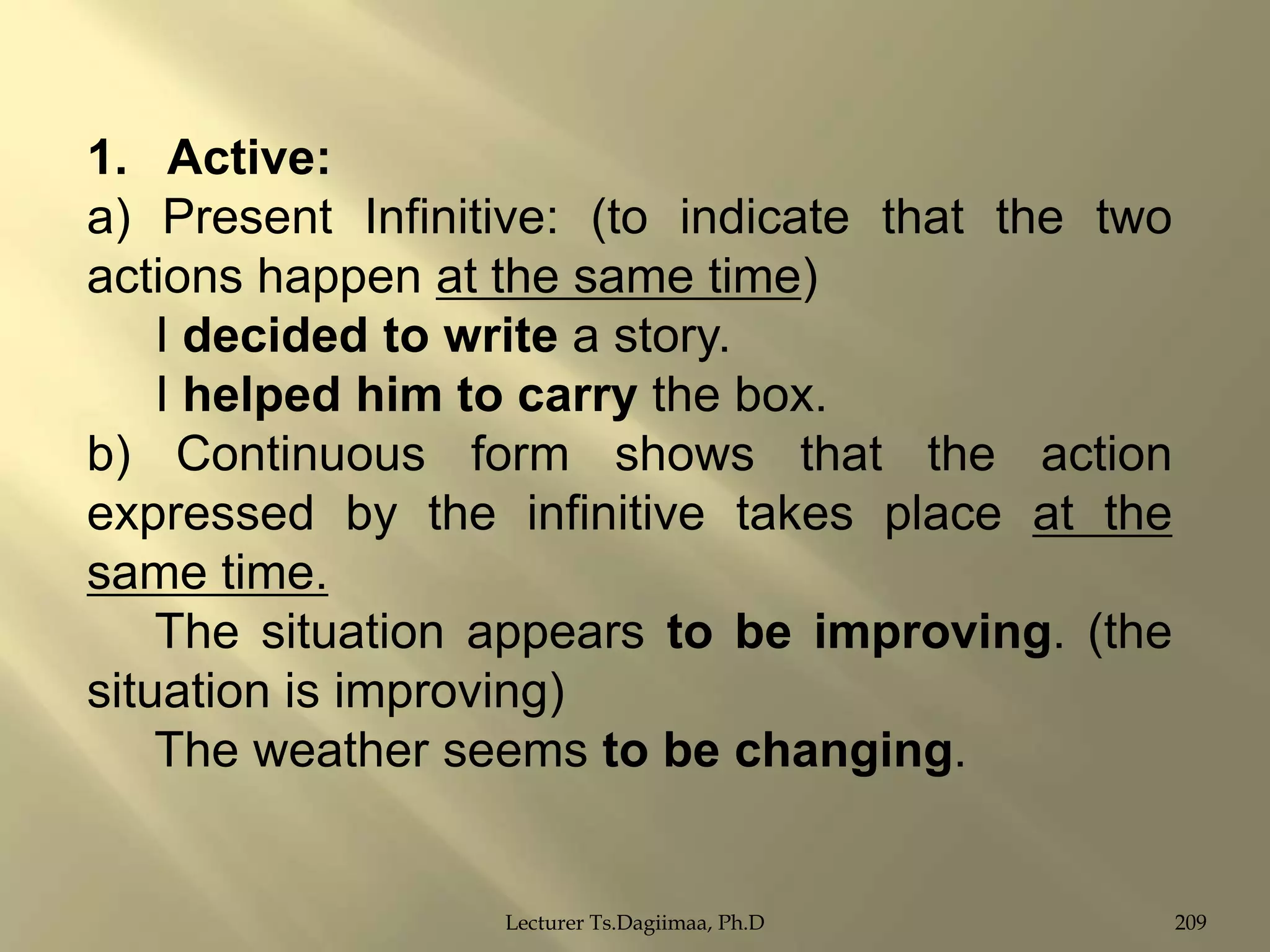 1. Active:

a) Present Infinitive: (to indicate that the two actions happen at the same time)

I decided to write a story.

I helped him to carry the box.

b) Continuous form shows that the action expressed by the infinitive takes place at the same time.

The situation appears to be improving. (the situation is improving)

The weather seems to be changing.

Lecturer Ts.Dagiimaa, Ph.D

209